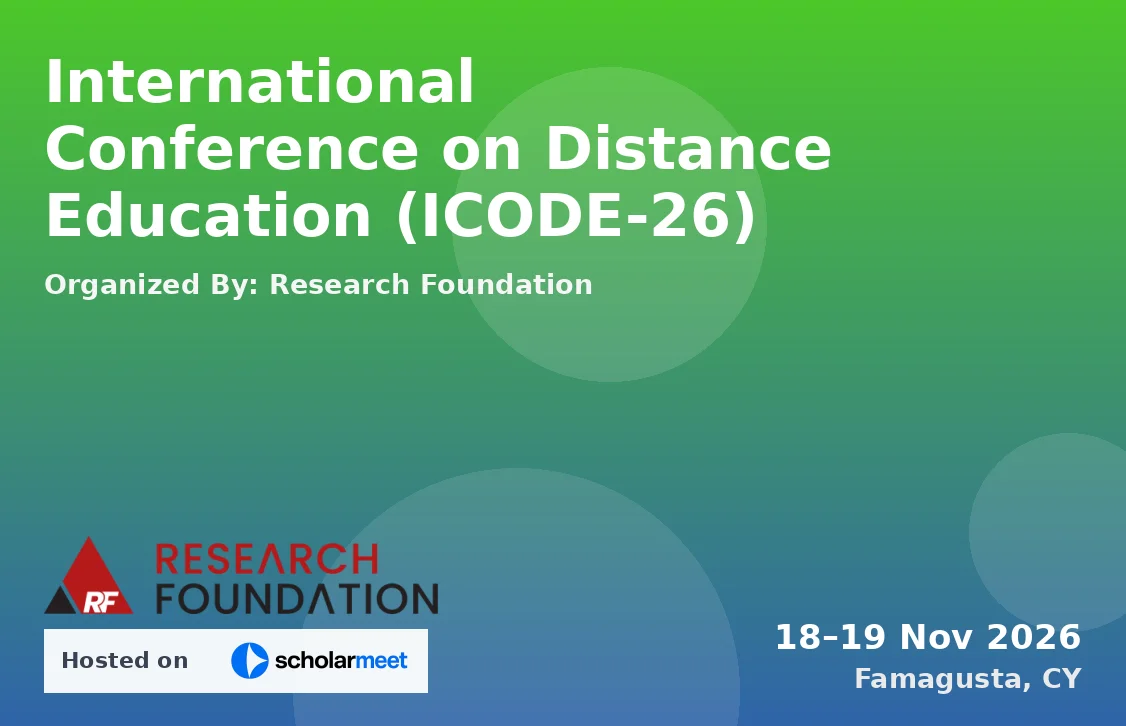 International Conference on Distance Education (ICODE-26)

Organized By: Research Foundation

RF RESEARCH FOUNDATION

Hosted on scholarmeet

18–19 Nov 2026
Famagusta, CY